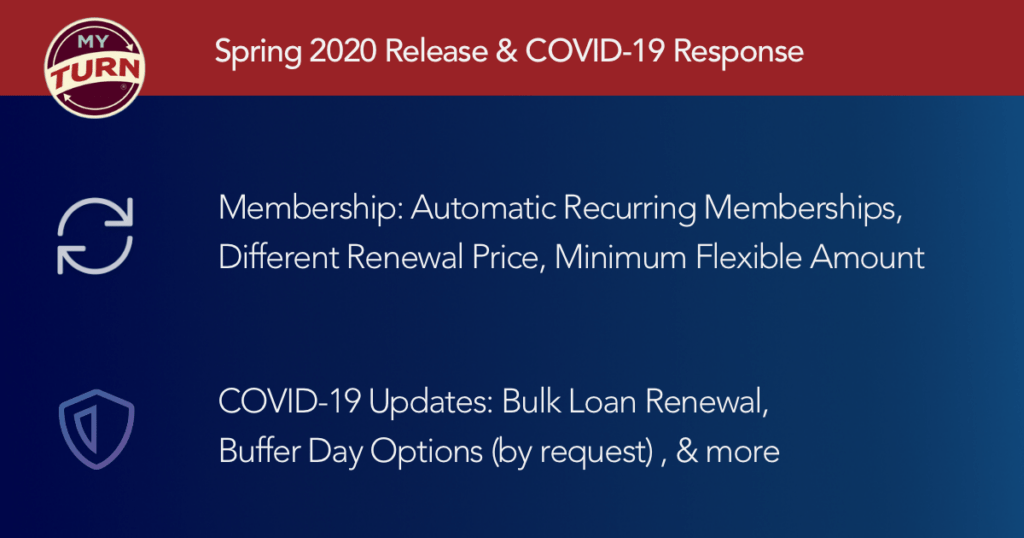 MY TURN

Spring 2020 Release & COVID-19 Response

Membership: Automatic Recurring Memberships, Different Renewal Price, Minimum Flexible Amount

COVID-19 Updates: Bulk Loan Renewal, Buffer Day Options (by request) , & more